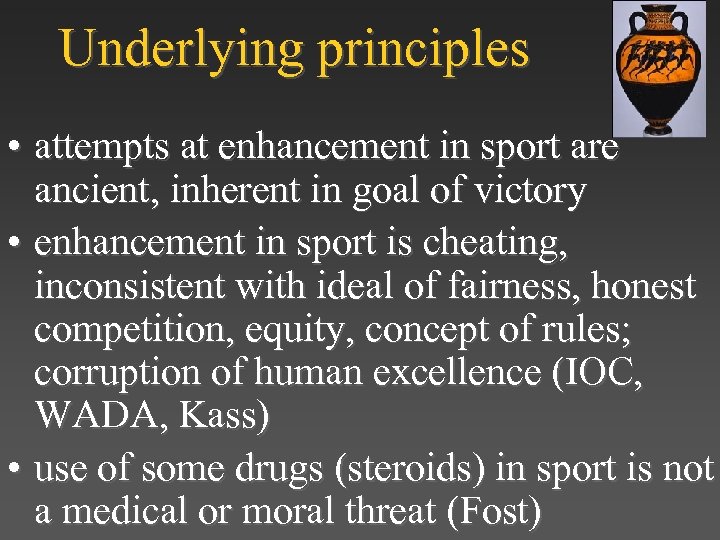 Underlying principles

• attempts at enhancement in sport are ancient, inherent in goal of victory
• enhancement in sport is cheating, inconsistent with ideal of fairness, honest competition, equity, concept of rules; corruption of human excellence (IOC, WADA, Kass)
• use of some drugs (steroids) in sport is not a medical or moral threat (Fost)